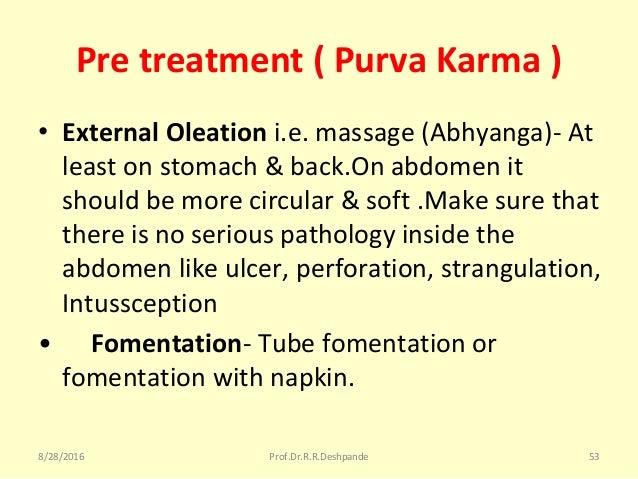 Pre treatment ( Purva Karma )

• External Oleation i.e. massage (Abhyanga)- At least on stomach & back.On abdomen it should be more circular & soft .Make sure that there is no serious pathology inside the abdomen like ulcer, perforation, strangulation, Intussception

• Fomentation- Tube fomentation or fomentation with napkin.

8/28/2016 Prof.Dr.R.R.Deshpande 53